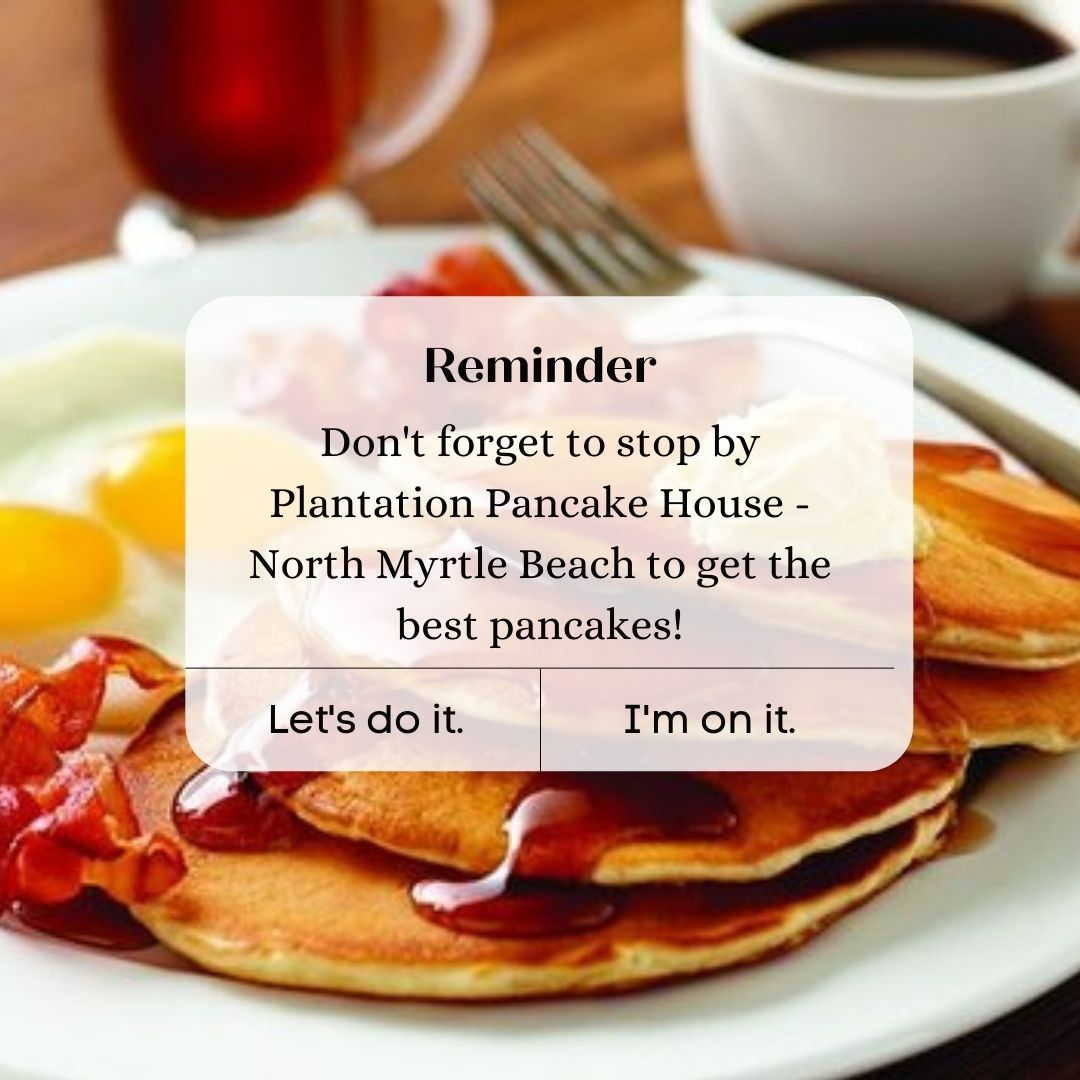 Reminder

Don't forget to stop by Plantation Pancake House - North Myrtle Beach to get the best pancakes!

Let's do it.

I'm on it.